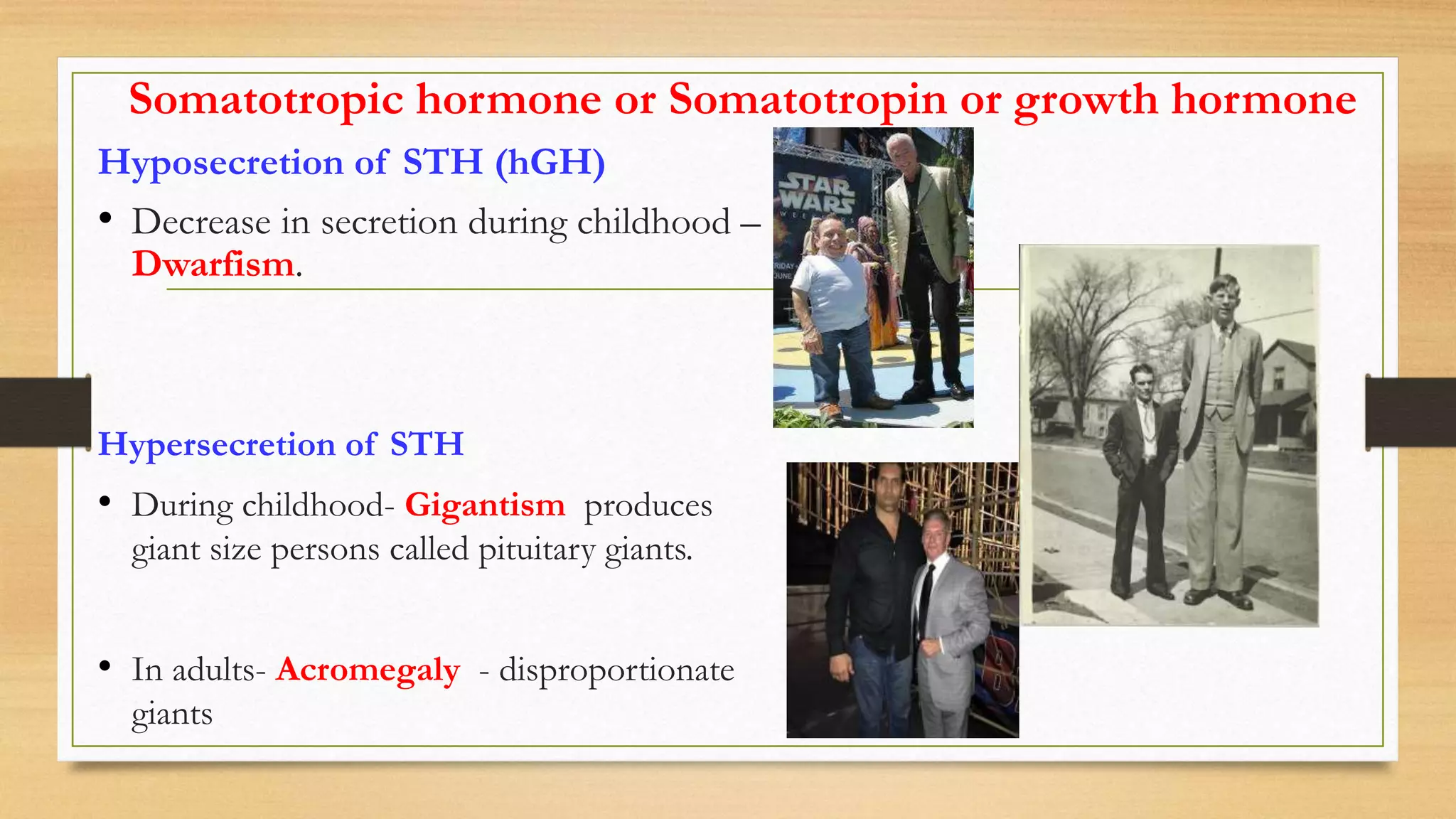 Somatotropic hormone or Somatotropin or growth hormone

Hyposecretion of STH (hGH)

• Decrease in secretion during childhood – Dwarfism.

STAR WARS

Hypersecretion of STH

• During childhood- Gigantism produces giant size persons called pituitary giants.

• In adults- Acromegaly - disproportionate giants